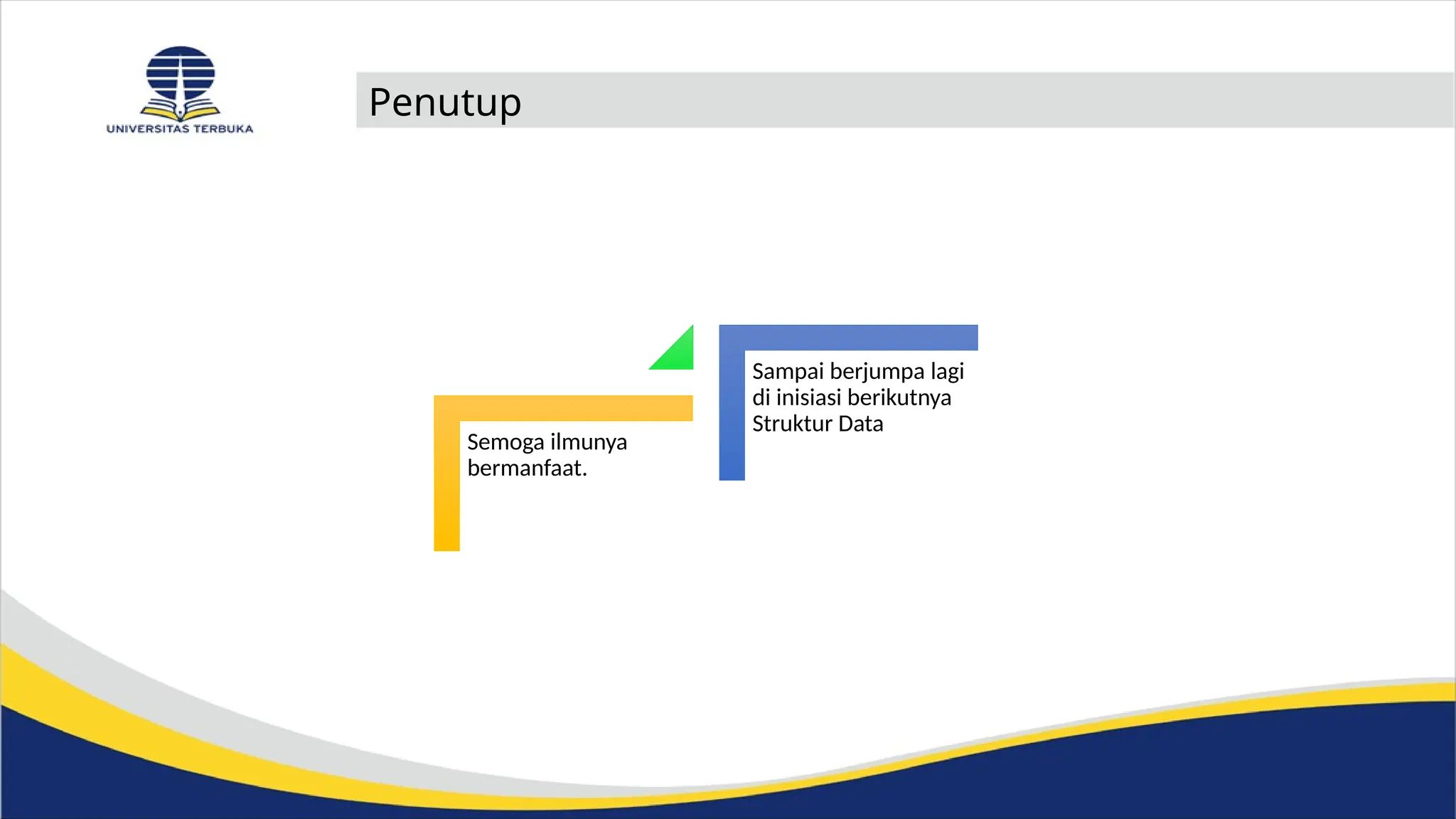 UNIVERSITAS TERBUKA

Penutup

Semoga ilmunya bermanfaat.

Sampai berjumpa lagi di inisiasi berikutnya Struktur Data